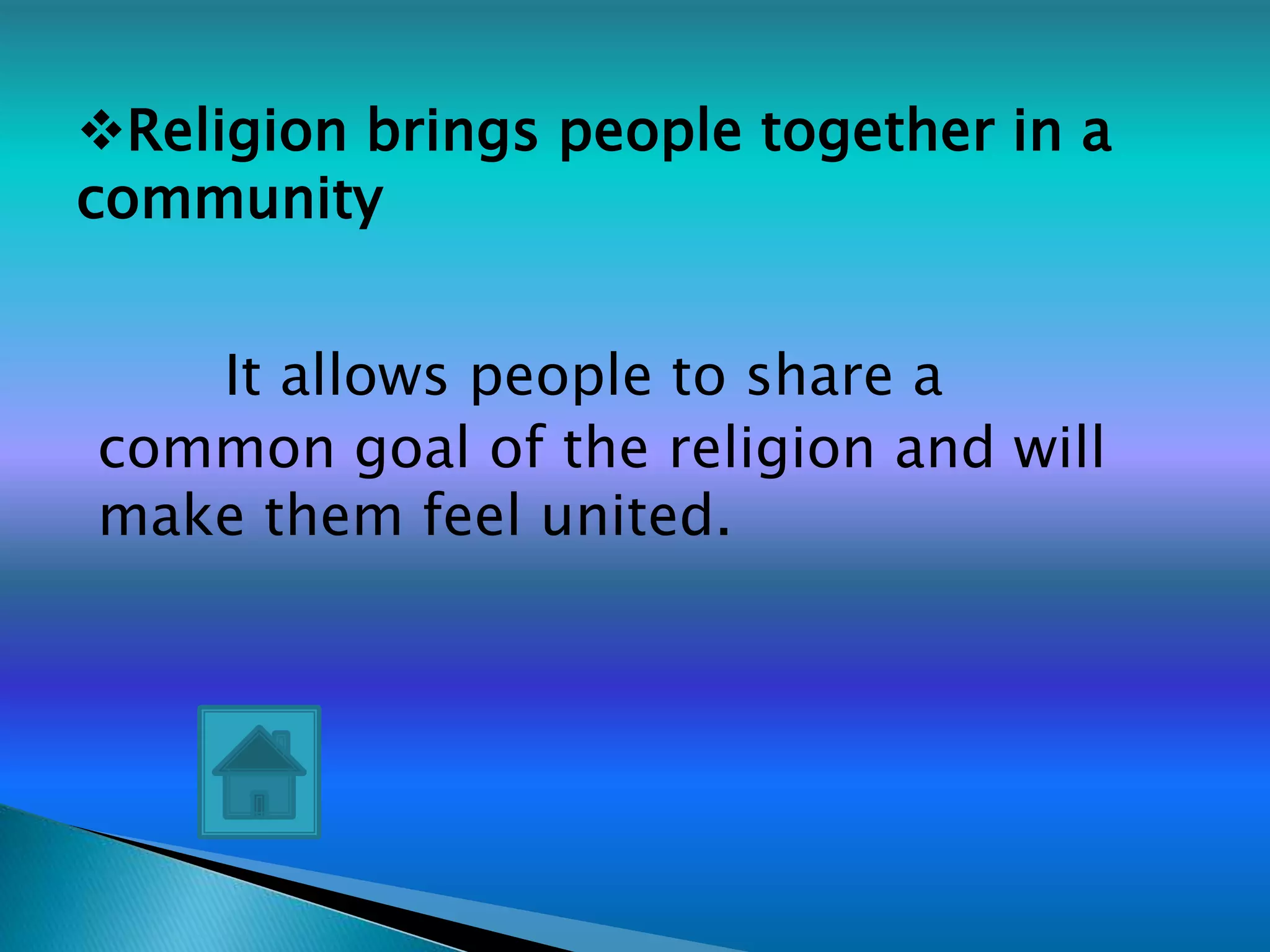 ❖Religion brings people together in a community

It allows people to share a common goal of the religion and will make them feel united.